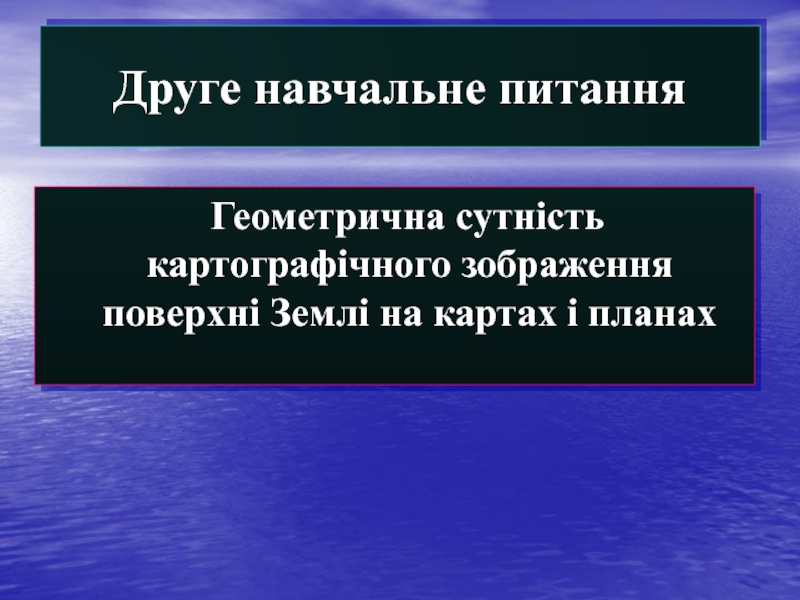 Друге навчальне питання

Геометрична сутність картографічного зображення поверхні Землі на картах і планах